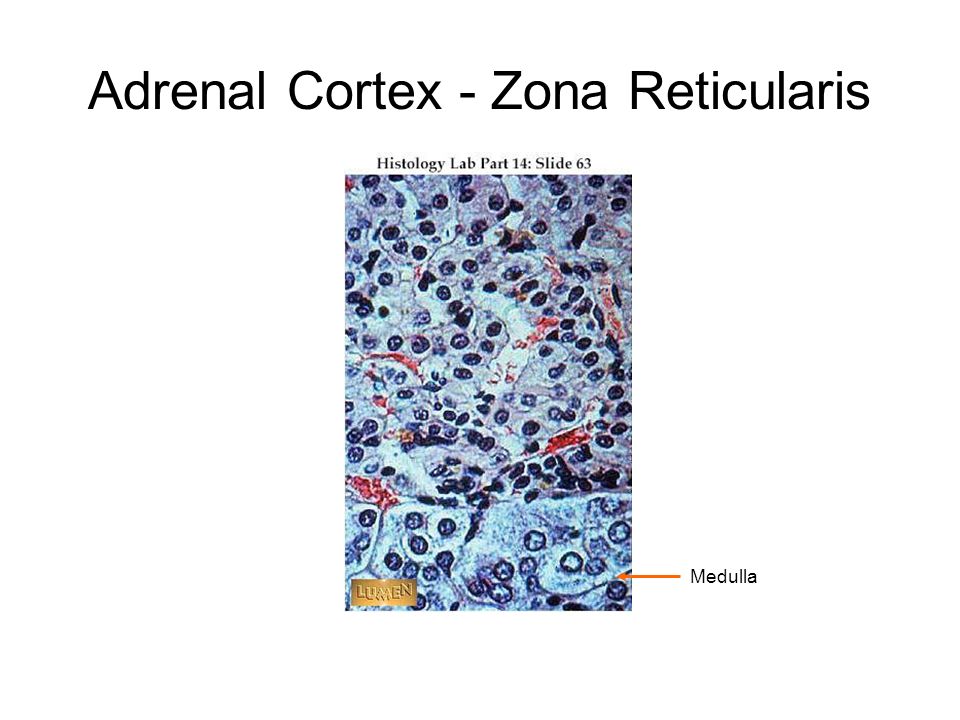 Adrenal Cortex - Zona Reticularis

Histology Lab Part 14: Slide 63

LUMEN

Medulla